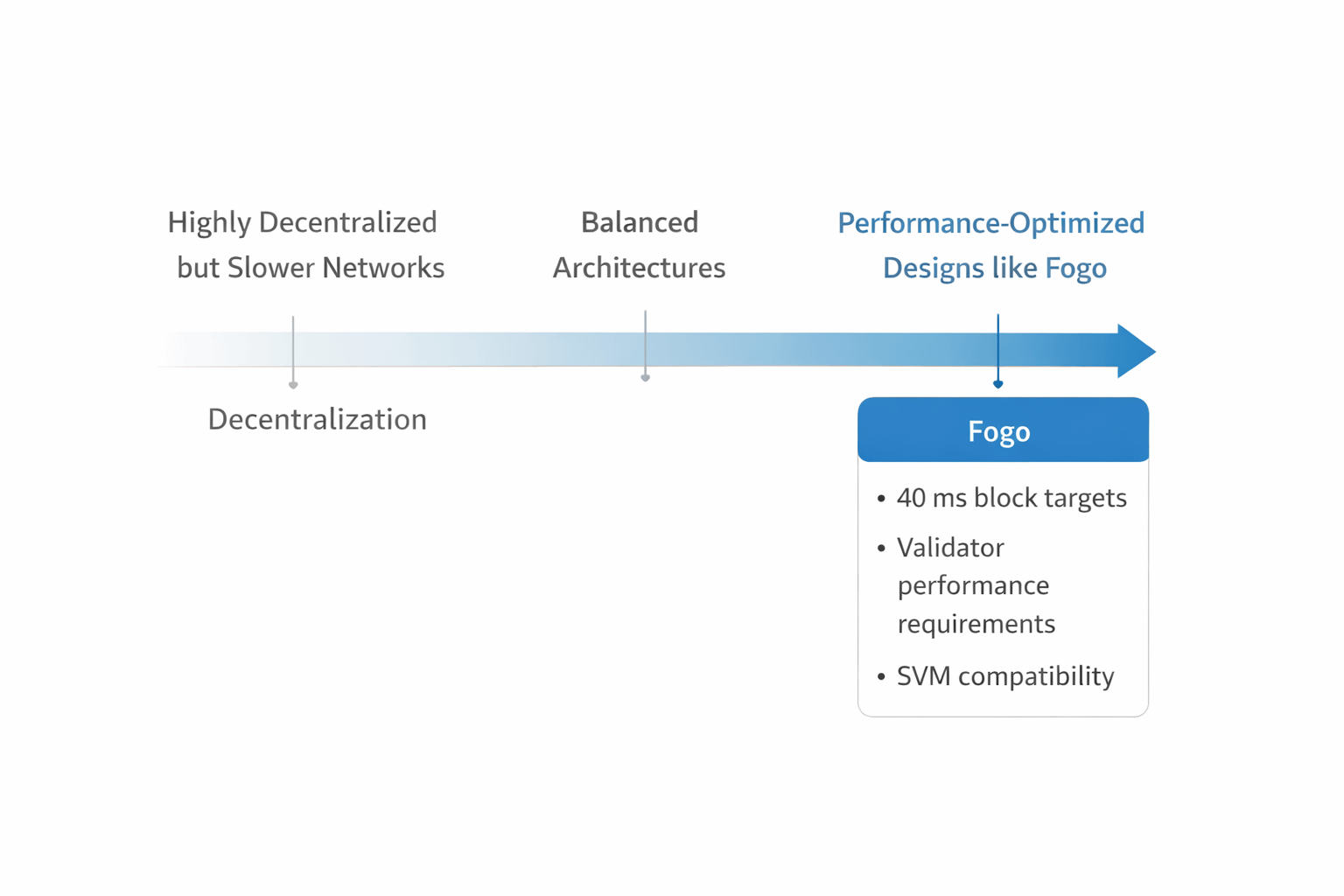 Highly Decentralized but Slower Networks

Balanced Architectures

Performance-Optimized Designs like Fogo

Decentralization

Fogo

• 40 ms block targets
• Validator performance requirements
• SVM compatibility